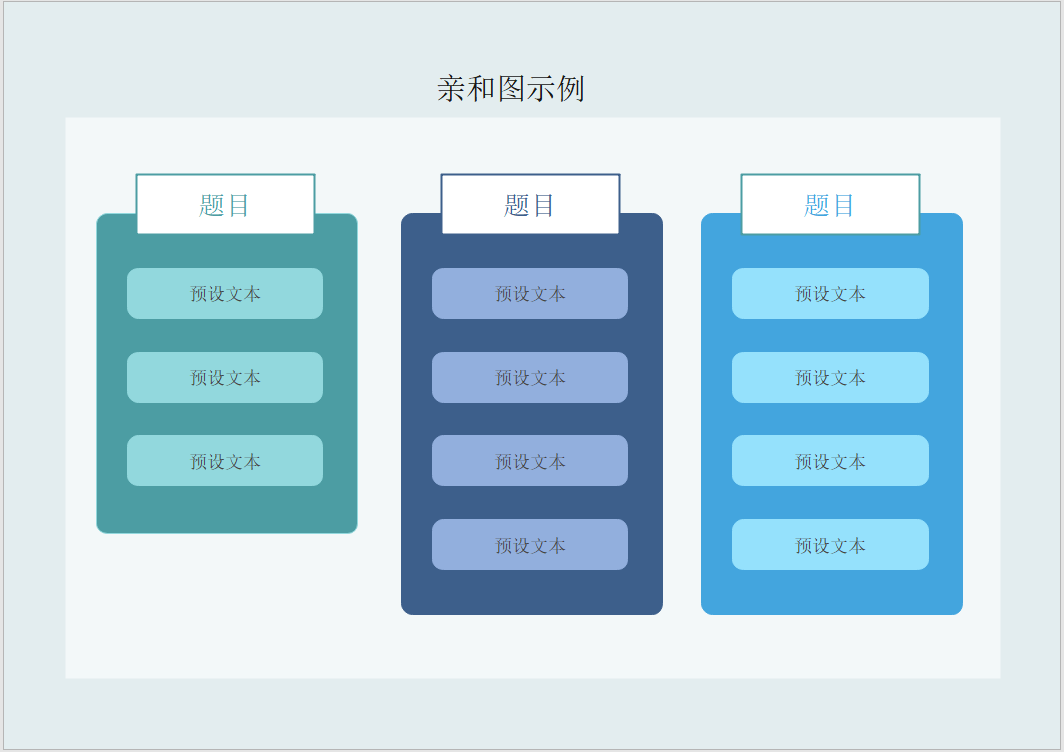 亲和图示例

题目

预设文本

预设文本

预设文本

题目

预设文本

预设文本

预设文本

预设文本

题目

预设文本

预设文本

预设文本

预设文本